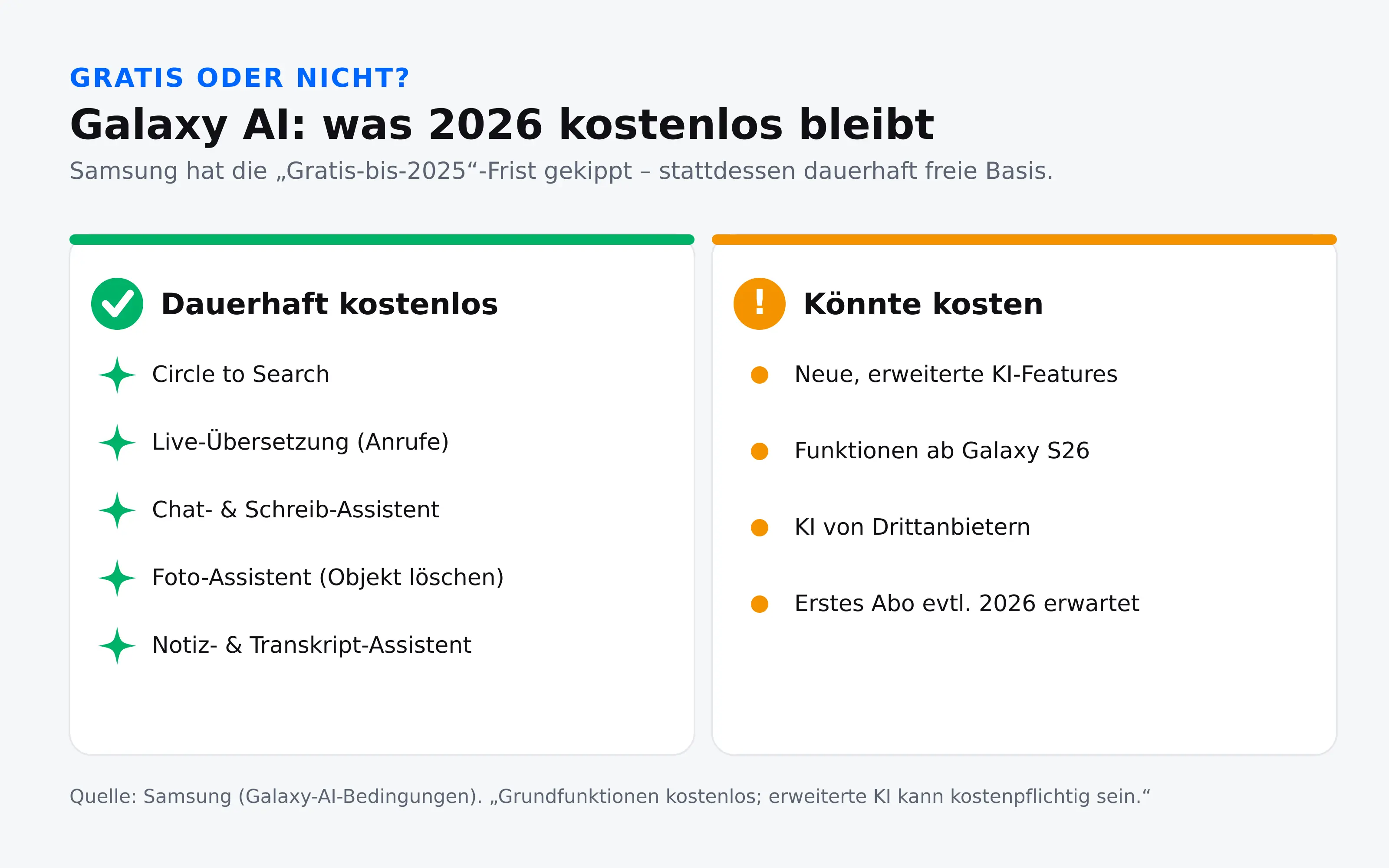 GRATIS ODER NICHT?

Galaxy AI: was 2026 kostenlos bleibt

Samsung hat die „Gratis-bis-2025“-Frist gekippt – stattdessen dauerhaft freie Basis.

Dauerhaft kostenlos

Circle to Search

Live-Übersetzung (Anrufe)

Chat- & Schreib-Assistent

Foto-Assistent (Objekt löschen)

Notiz- & Transkript-Assistent

!

Könnte kosten

Neue, erweiterte KI-Features

Funktionen ab Galaxy S26

KI von Drittanbietern

Erstes Abo evtl. 2026 erwartet

Quelle: Samsung (Galaxy-AI-Bedingungen). „Grundfunktionen kostenlos; erweiterte KI kann kostenpflichtig sein.“